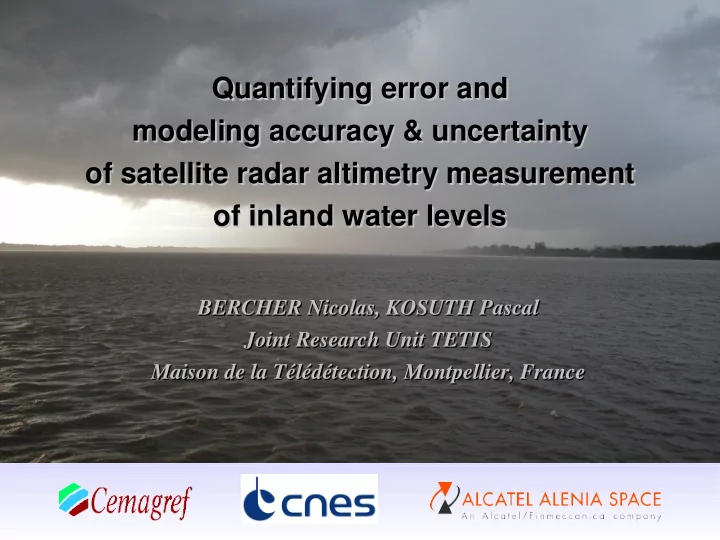 Quantifying error and modeling accuracy & uncertainty of satellite radar altimetry measurement of inland water levels

BERCHER Nicolas, KOSUTH Pascal
Joint Research Unit TETIS
Maison de la Télédétection, Montpellier, France

Cemagref

cnes

ALCATEL ALENIA SPACE
An Alcatel/Finmeccanica company